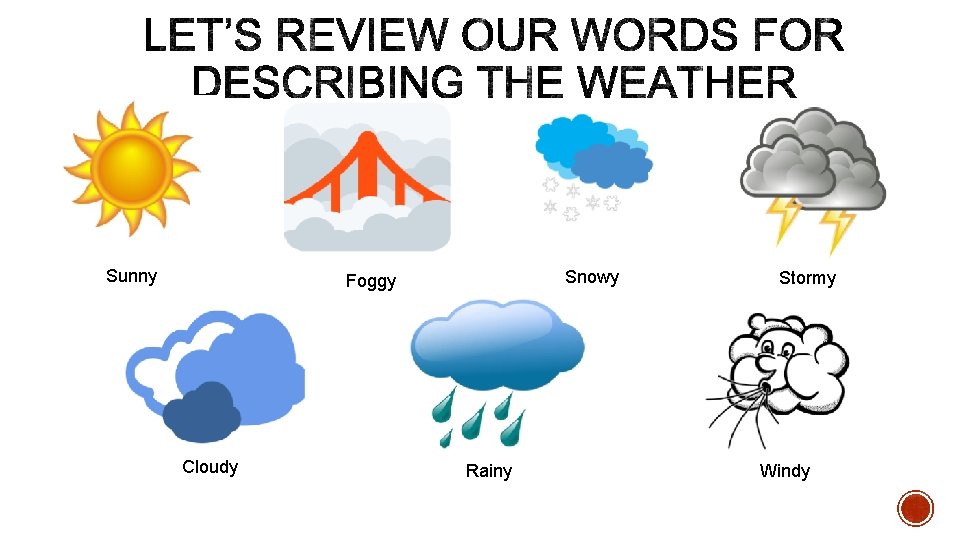 LET'S REVIEW OUR WORDS FOR DESCRIBING THE WEATHER

Sunny

Foggy

Snowy

Stormy

Cloudy

Rainy

Windy